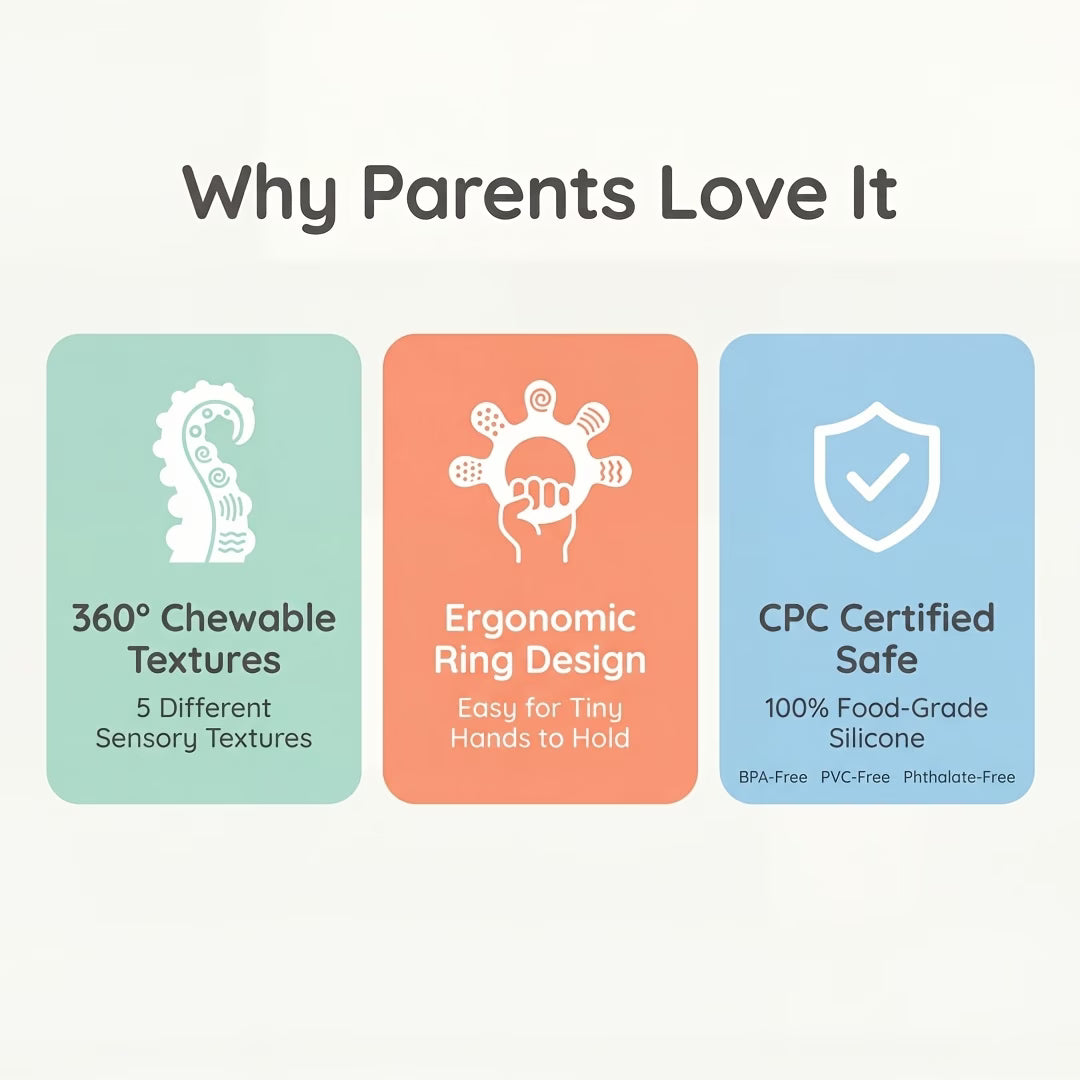 Why Parents Love It

360° Chewable Textures

5 Different Sensory Textures

Ergonomic Ring Design

Easy for Tiny Hands to Hold

CPC Certified Safe

100% Food-Grade Silicone

BPA-Free PVC-Free Phthalate-Free